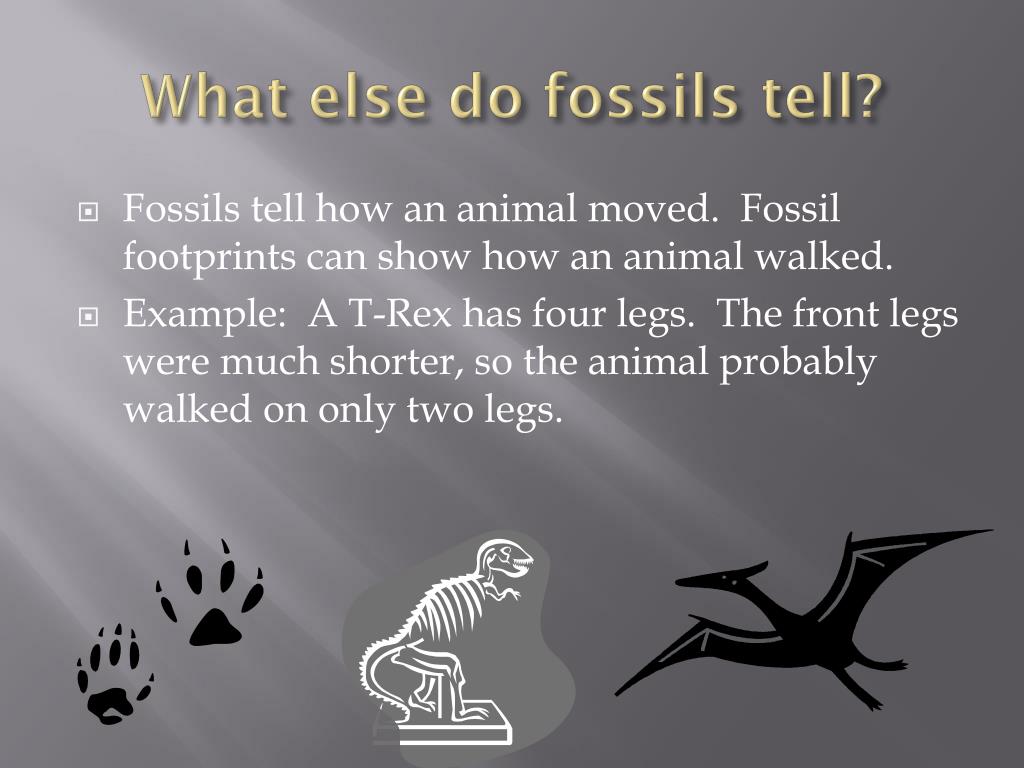 What else do fossils tell?

Fossils tell how an animal moved. Fossil footprints can show how an animal walked.

Example: A T-Rex has four legs. The front legs were much shorter, so the animal probably walked on only two legs.